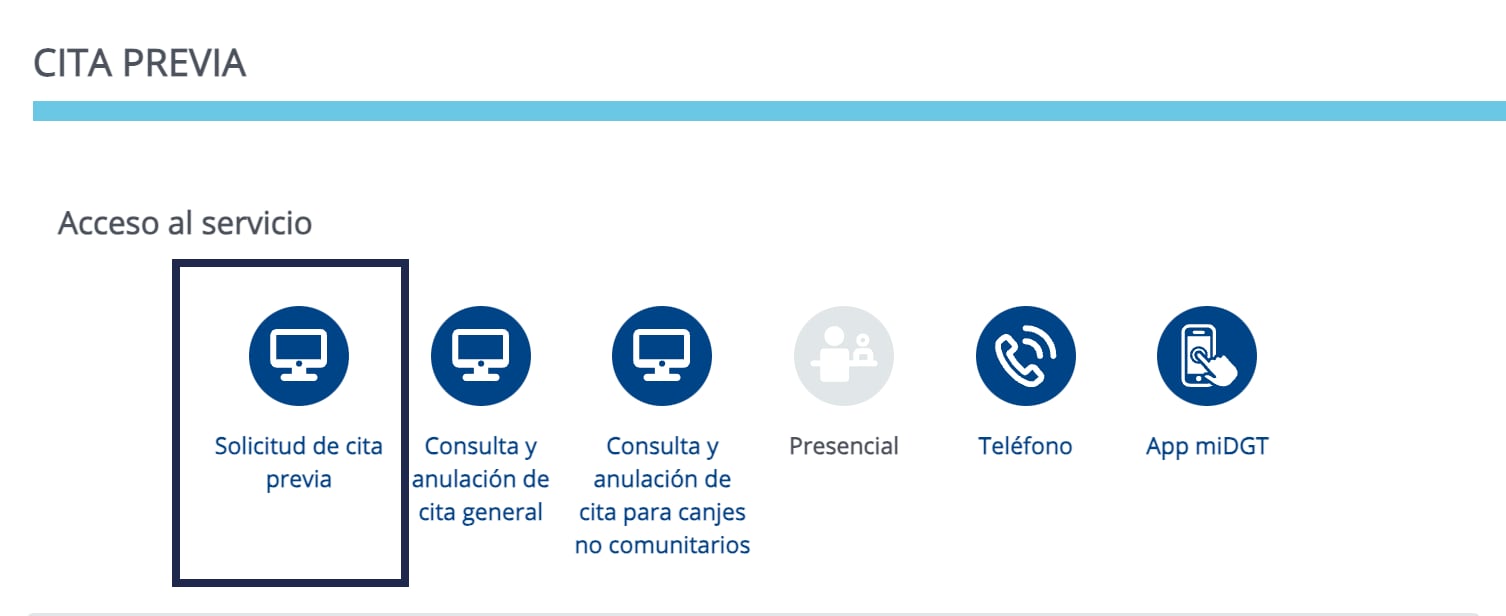 CITA PREVIA

Acceso al servicio

Solicitud de cita previa

Consulta y anulación de cita general

Consulta y anulación de cita para canjes no comunitarios

Presencial

Teléfono

App miDGT